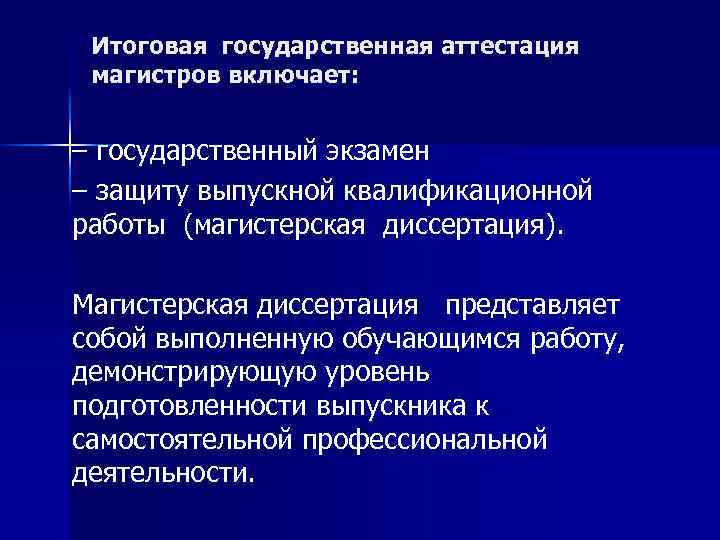 Итоговая государственная аттестация магистров включает:

– государственный экзамен
– защиту выпускной квалификационной работы (магистерская диссертация).

Магистерская диссертация представляет собой выполненную обучающимся работу, демонстрирующую уровень подготовленности выпускника к самостоятельной профессиональной деятельности.